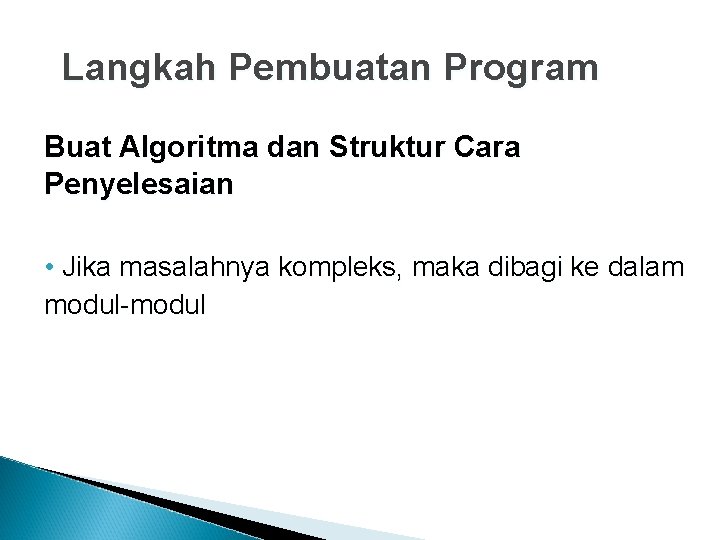 Langkah Pembuatan Program

Buat Algoritma dan Struktur Cara Penyelesaian

• Jika masalahnya kompleks, maka dibagi ke dalam modul-modul